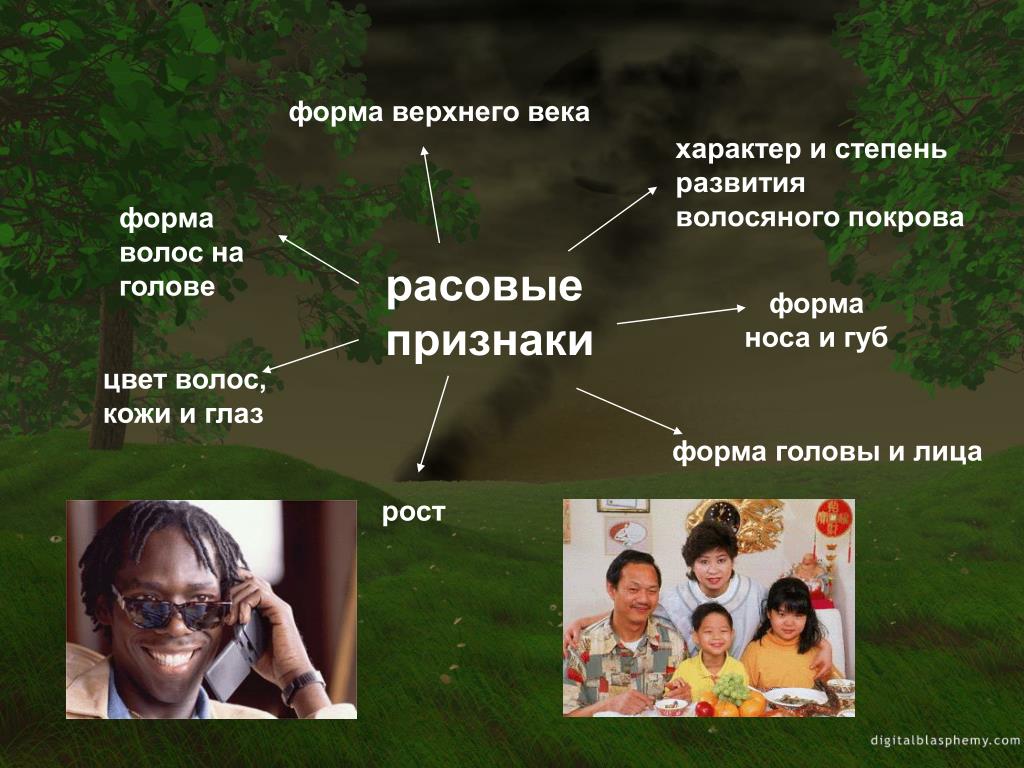 форма верхнего века

характер и степень развития волосяного покрова

форма волос на голове

расовые признаки

форма носа и губ

цвет волос, кожи и глаз

форма головы и лица

рост

digitalblasphemy.com